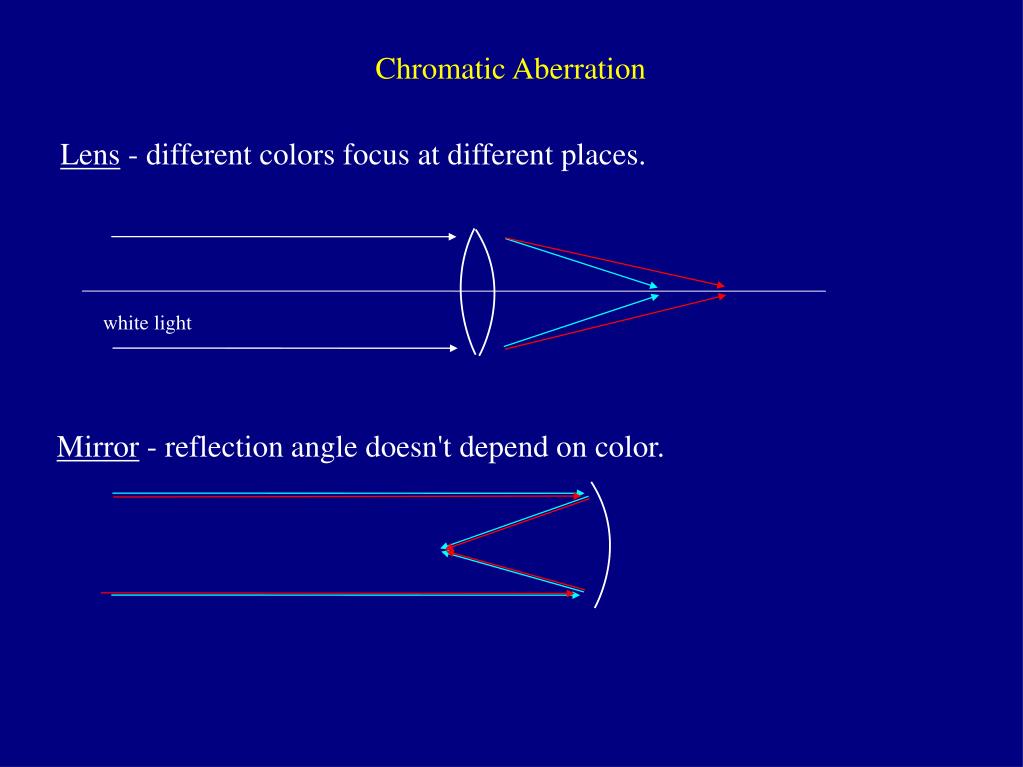 Chromatic Aberration

Lens - different colors focus at different places.

white light

Mirror - reflection angle doesn't depend on color.